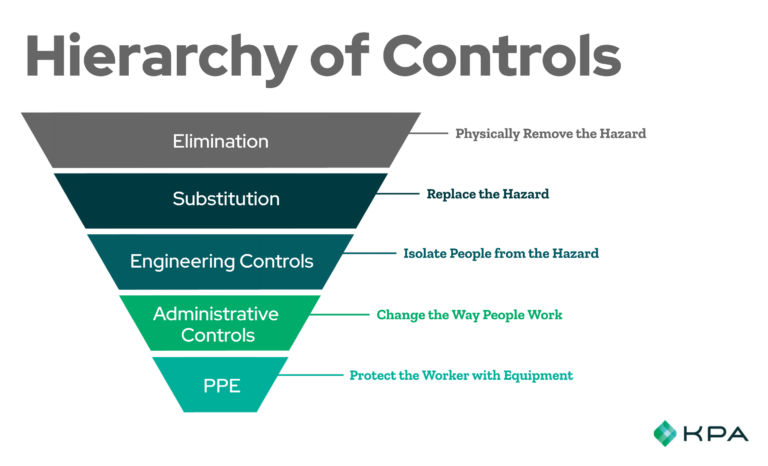 Hierarchy of Controls

Elimination
Physically Remove the Hazard

Substitution
Replace the Hazard

Engineering Controls
Isolate People from the Hazard

Administrative Controls
Change the Way People Work

PPE
Protect the Worker with Equipment

KPA